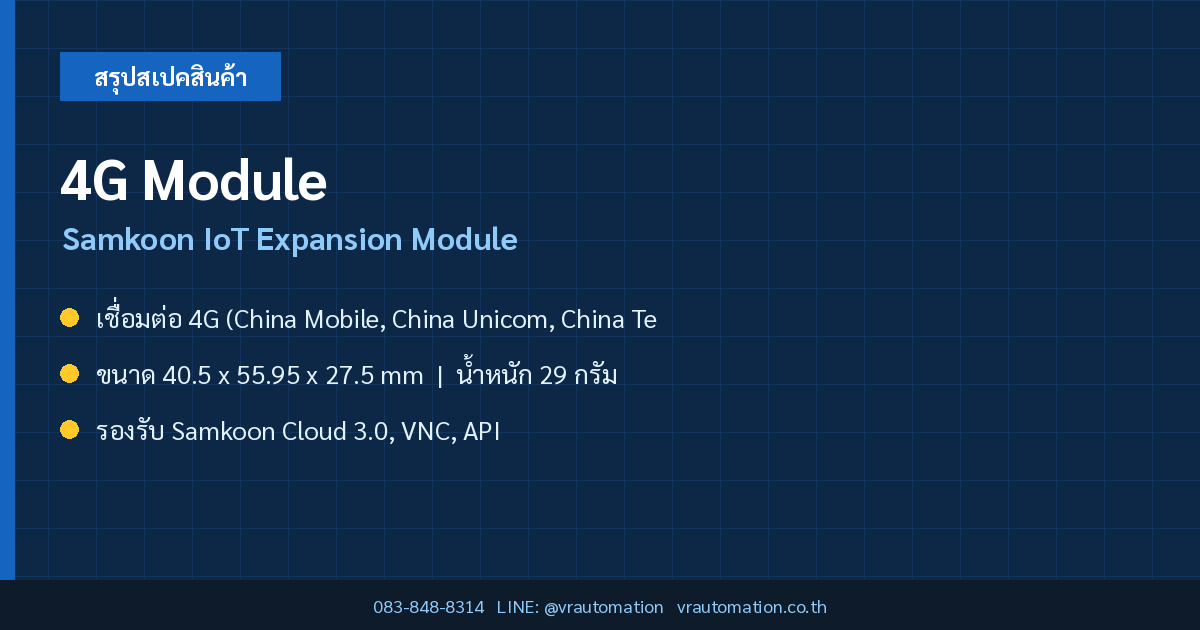 สรุปสเปคสินค้า

4G Module

Samkoon IoT Expansion Module

เชื่อมต่อ 4G (China Mobile, China Unicom, China Te

ขนาด 40.5 x 55.95 x 27.5 mm | น้ำหนัก 29 กรัม

รองรับ Samkoon Cloud 3.0, VNC, API

083-848-8314 LINE: @vrautomation vrautomation.co.th